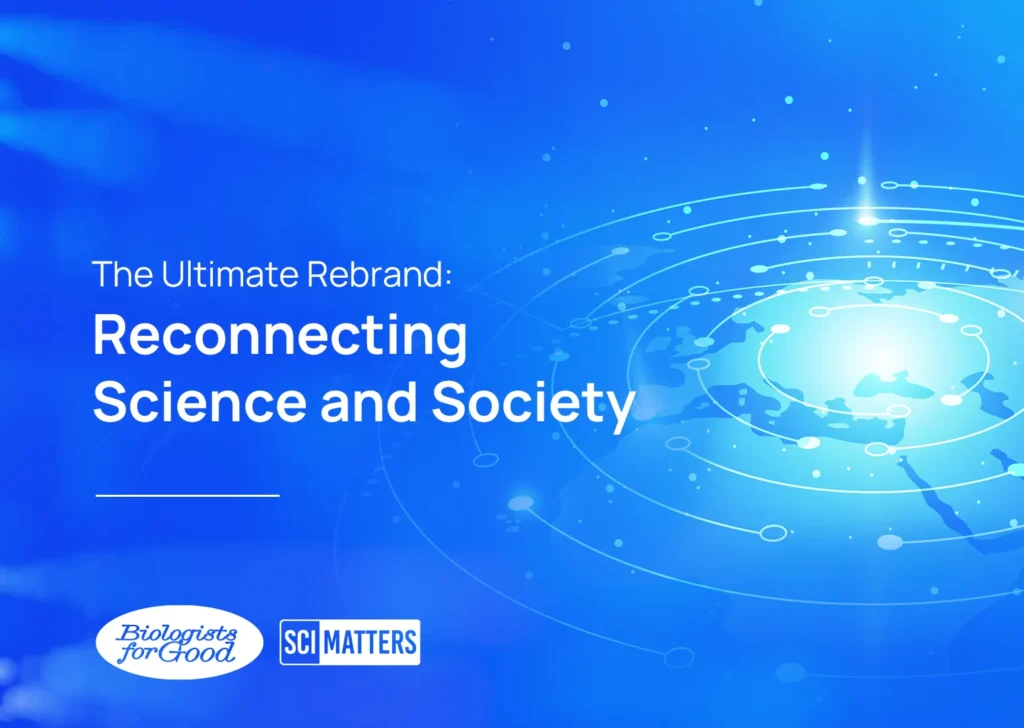 The Ultimate Rebrand:
Reconnecting Science and Society

Biologists for Good

SCI MATTERS